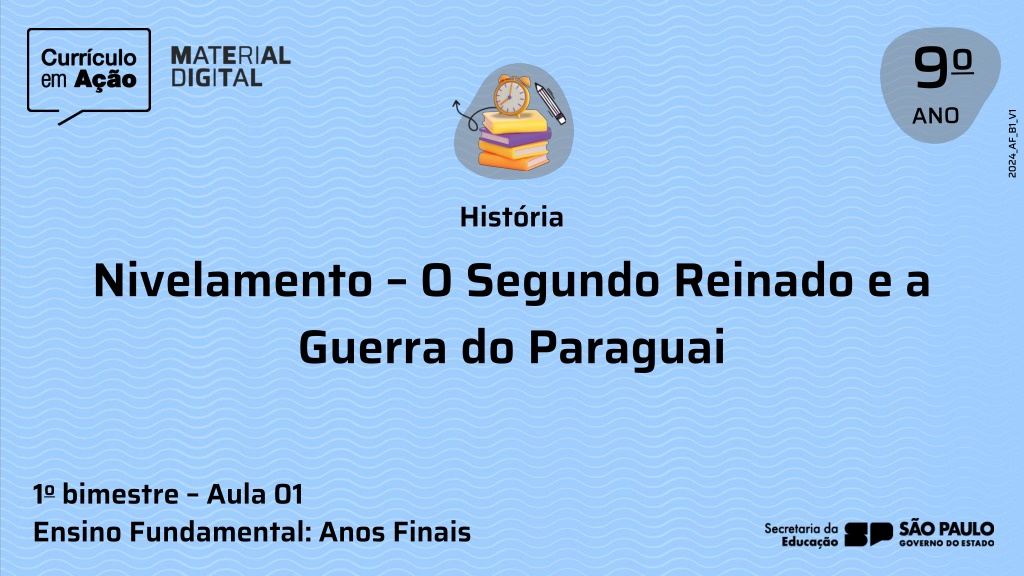 Currículo em Ação

MATERIAL DIGITAL

9º ANO

2024_AF_B1_V1

História

Nivelamento – O Segundo Reinado e a Guerra do Paraguai

1º bimestre – Aula 01
Ensino Fundamental: Anos Finais

Secretaria da Educação SP SÃO PAULO GOVERNO DO ESTADO